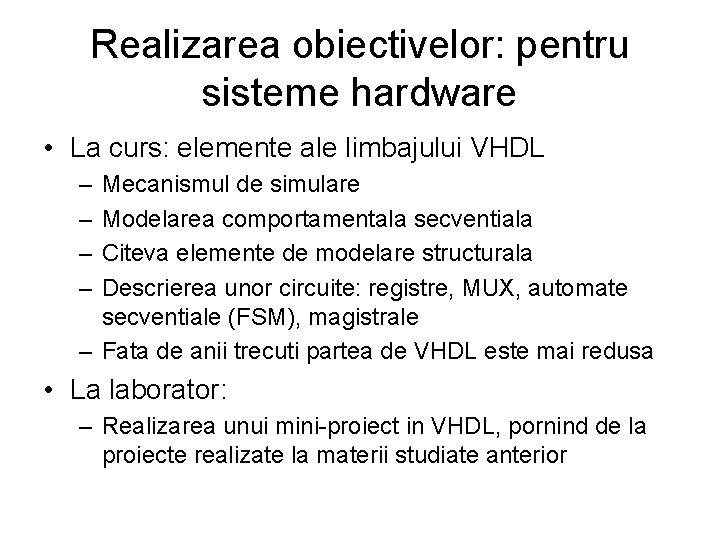 Realizarea obiectivelor: pentru sisteme hardware

• La curs: elemente ale limbajului VHDL
– Mecanismul de simulare
– Modelarea comportamentala secventiala
– Citeva elemente de modelare structurala
– Descrierea unor circuite: registre, MUX, automate secventiale (FSM), magistrale
– Fata de anii trecuti partea de VHDL este mai redusa

• La laborator:
– Realizarea unui mini-proiect in VHDL, pornind de la proiecte realizate la materii studiate anterior